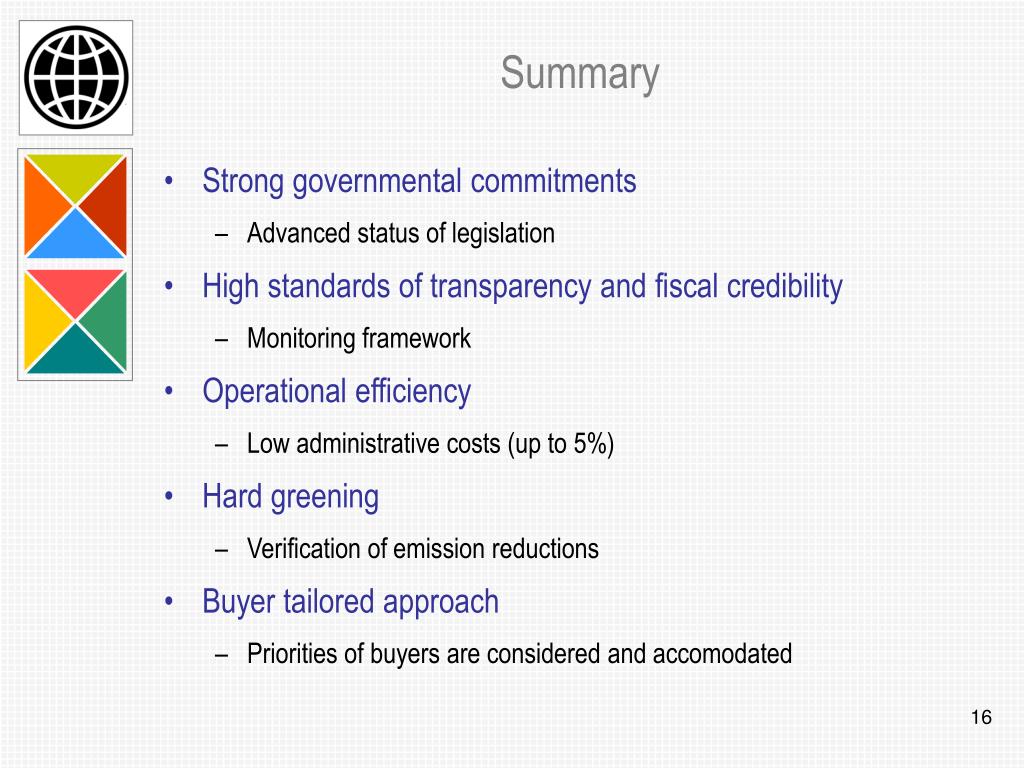 Summary

• Strong governmental commitments
– Advanced status of legislation
• High standards of transparency and fiscal credibility
– Monitoring framework
• Operational efficiency
– Low administrative costs (up to 5%)
• Hard greening
– Verification of emission reductions
• Buyer tailored approach
– Priorities of buyers are considered and accomodated

16